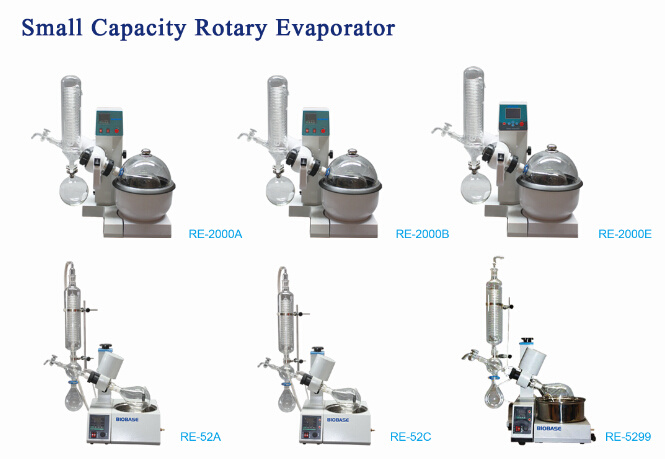 Small Capacity Rotary Evaporator

RE-2000A

RE-2000B

RE-2000E

BIOBASE

RE-52A

BIOBASE

RE-52C

BIOBASE

RE-5299